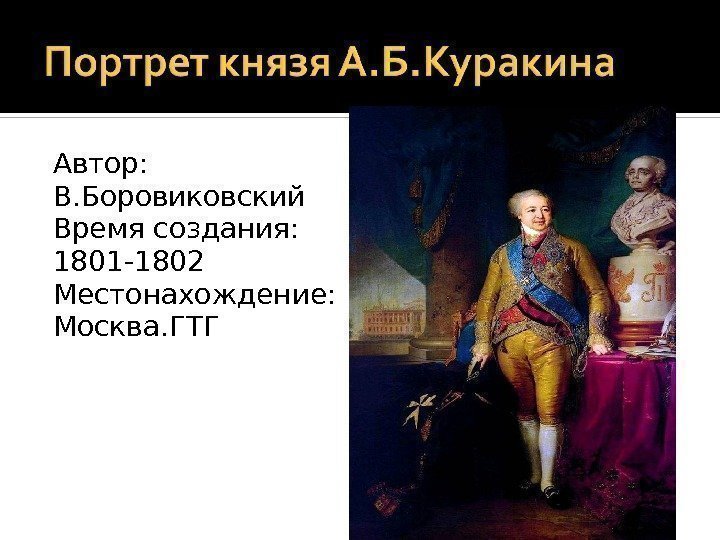 Портрет князя А.Б.Куракина

Автор: В.Боровиковский
Время создания: 1801-1802
Местонахождение: Москва.ГТГ